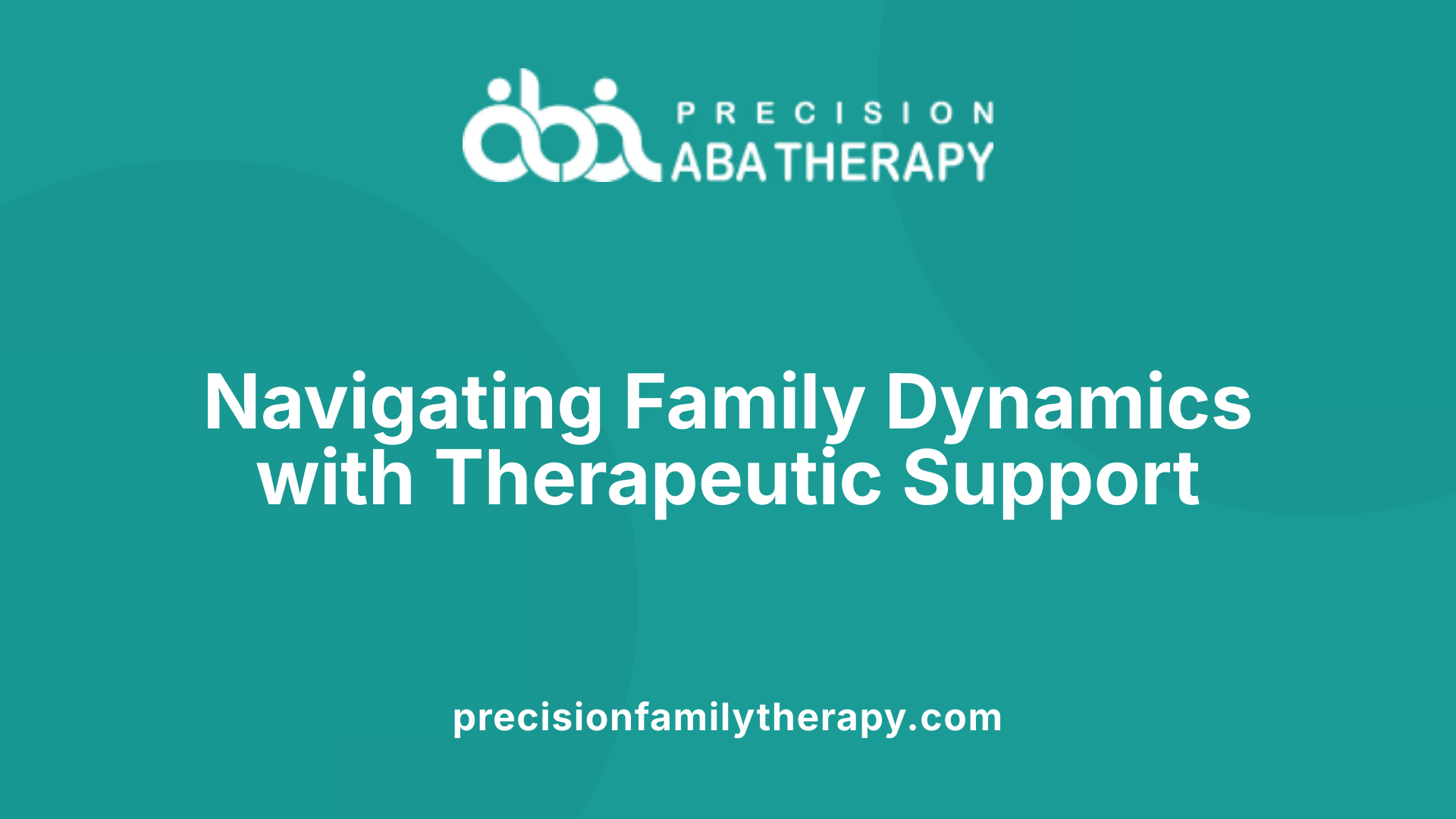 aba PRECISION ABA THERAPY

Navigating Family Dynamics with Therapeutic Support

precisionfamilytherapy.com